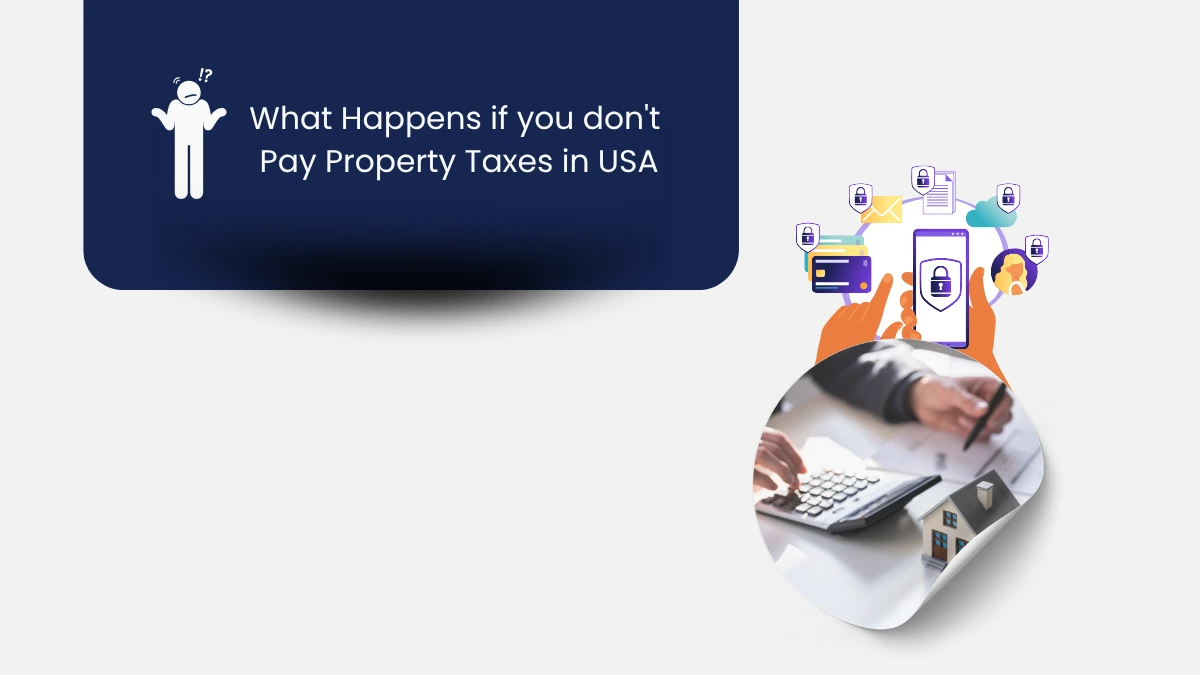 !?

What Happens if you don't Pay Property Taxes in USA